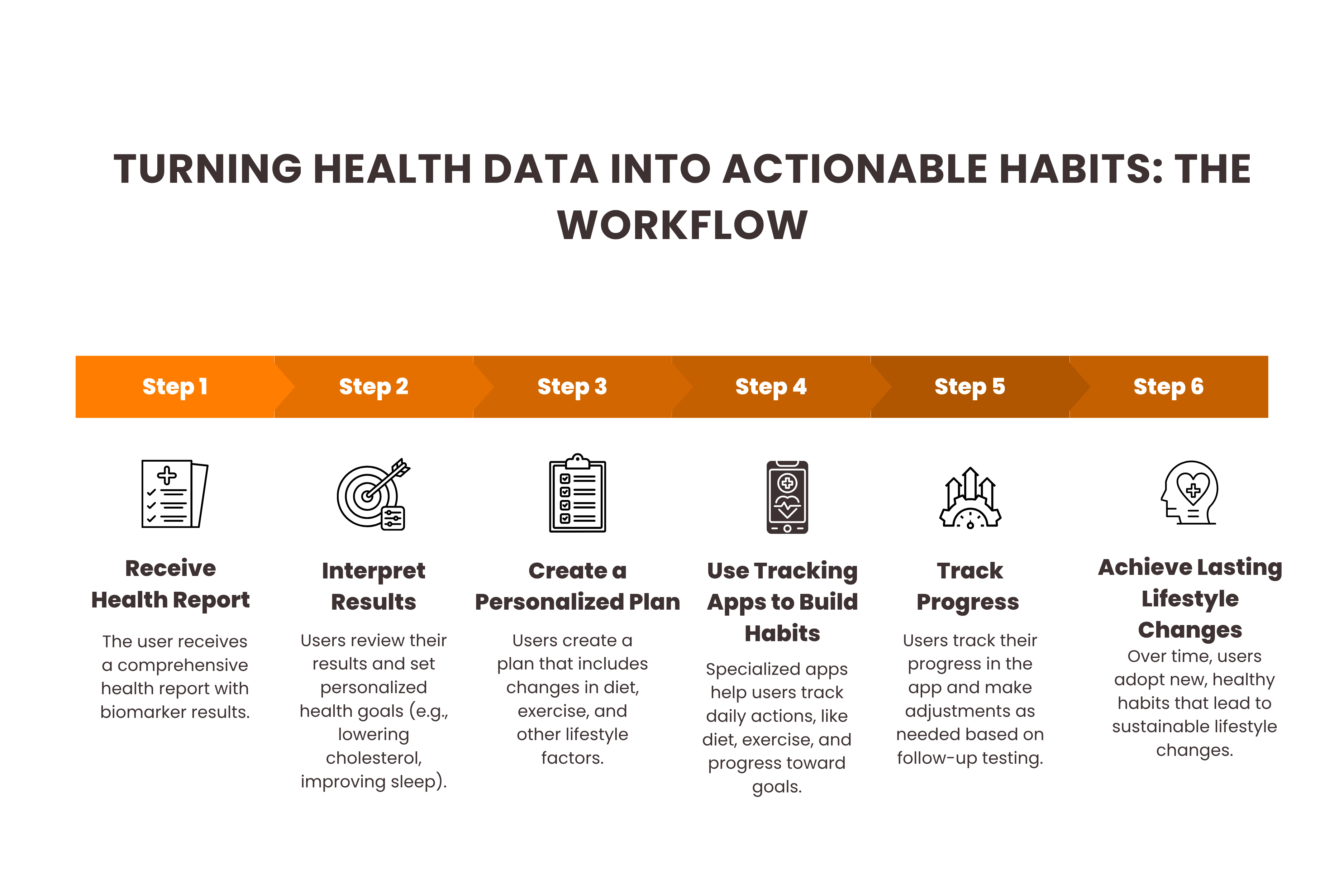 TURNING HEALTH DATA INTO ACTIONABLE HABITS: THE WORKFLOW

Step 1

Receive Health Report

The user receives a comprehensive health report with biomarker results.

Step 2

Interpret Results

Users review their results and set personalized health goals (e.g., lowering cholesterol, improving sleep).

Step 3

Create a Personalized Plan

Users create a plan that includes changes in diet, exercise, and other lifestyle factors.

Step 4

Use Tracking Apps to Build Habits

Specialized apps help users track daily actions, like diet, exercise, and progress toward goals.

Step 5

Track Progress

Users track their progress in the app and make adjustments as needed based on follow-up testing.

Step 6

Achieve Lasting Lifestyle Changes

Over time, users adopt new, healthy habits that lead to sustainable lifestyle changes.